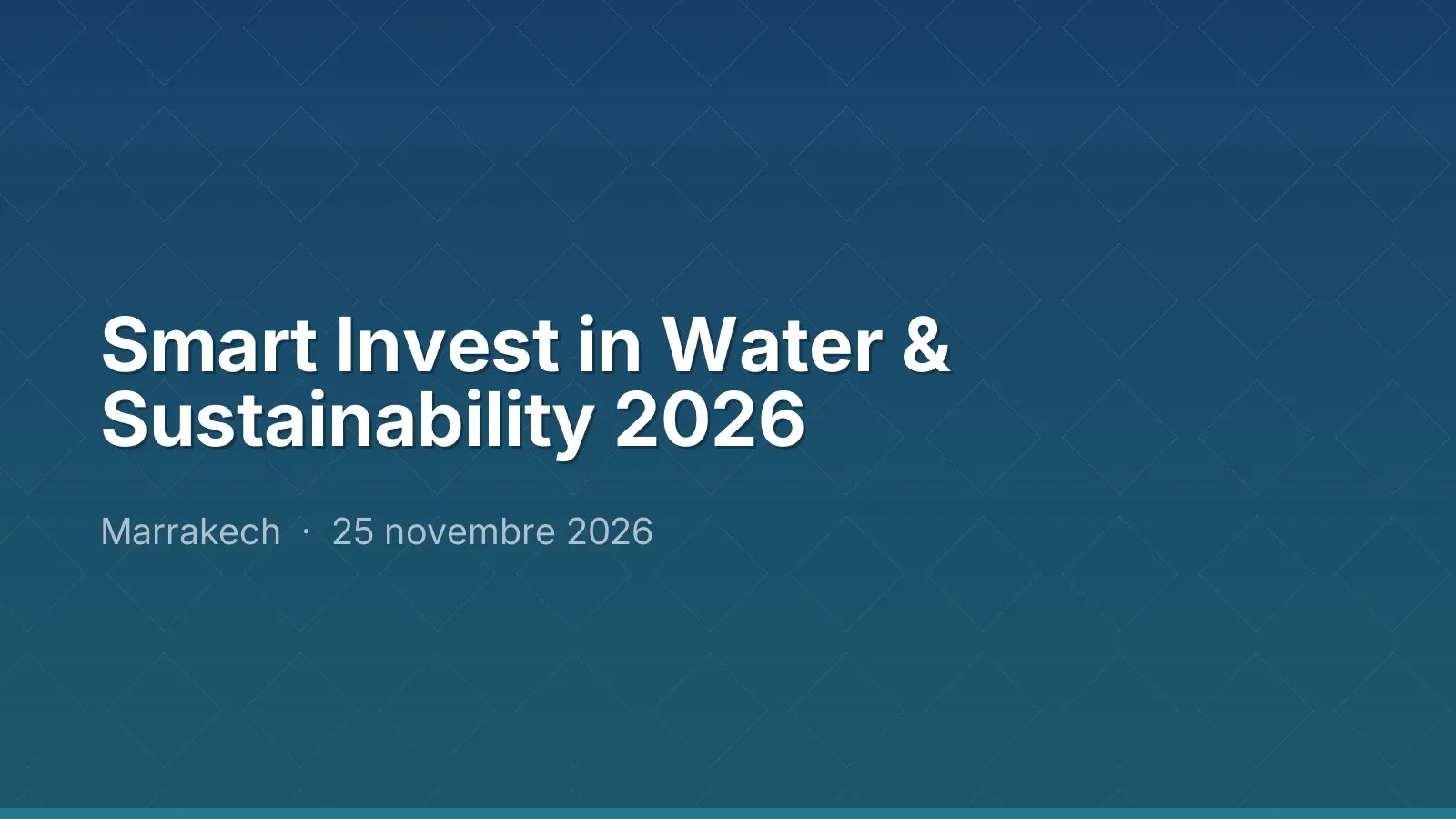 Smart Invest in Water & Sustainability 2026

Marrakech · 25 novembre 2026